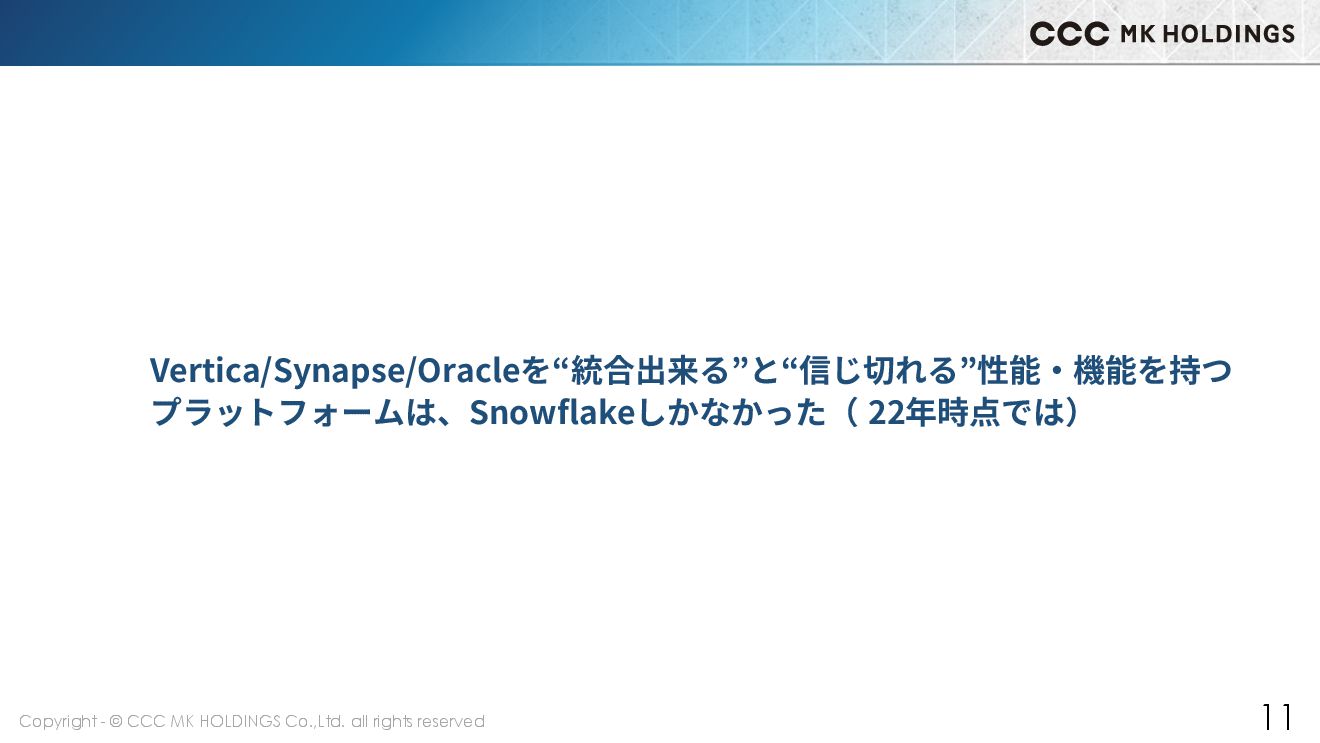 CCC MK HOLDINGS

Vertica/Synapse/Oracleを“統合出来る”と“信じ切れる”性能・機能を持つプラットフォームは、Snowflakeしかなかった（ 22年時点では）

Copyright - © CCC MK HOLDINGS Co.,Ltd. all rights reserved

11